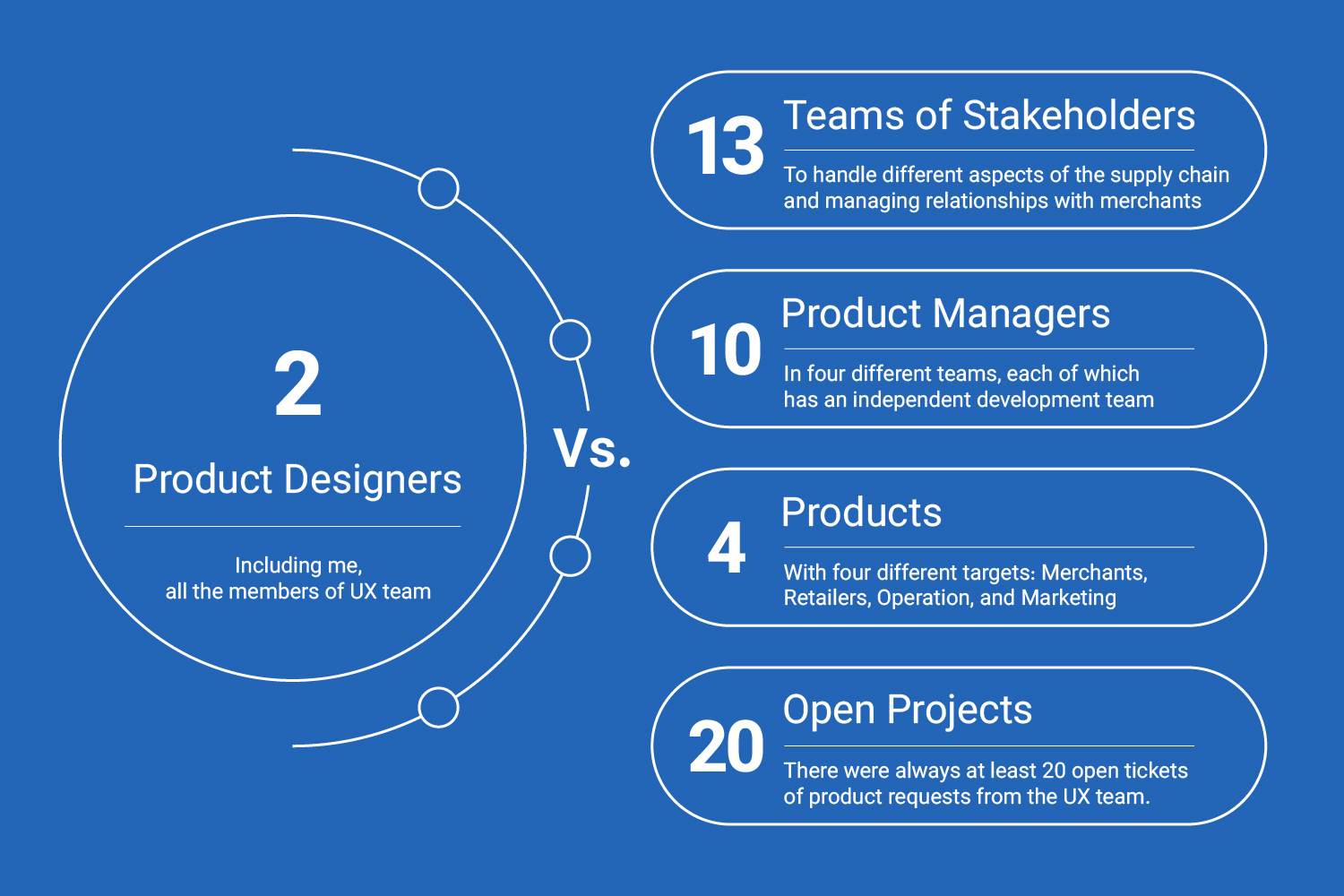 2

Product Designers

Including me,
all the members of UX team

Vs.

13

Teams of Stakeholders

To handle different aspects of the supply chain and managing relationships with merchants

10

Product Managers

In four different teams, each of which has an independent development team

4

Products

With four different targets: Merchants, Retailers, Operation, and Marketing

20

Open Projects

There were always at least 20 open tickets of product requests from the UX team.